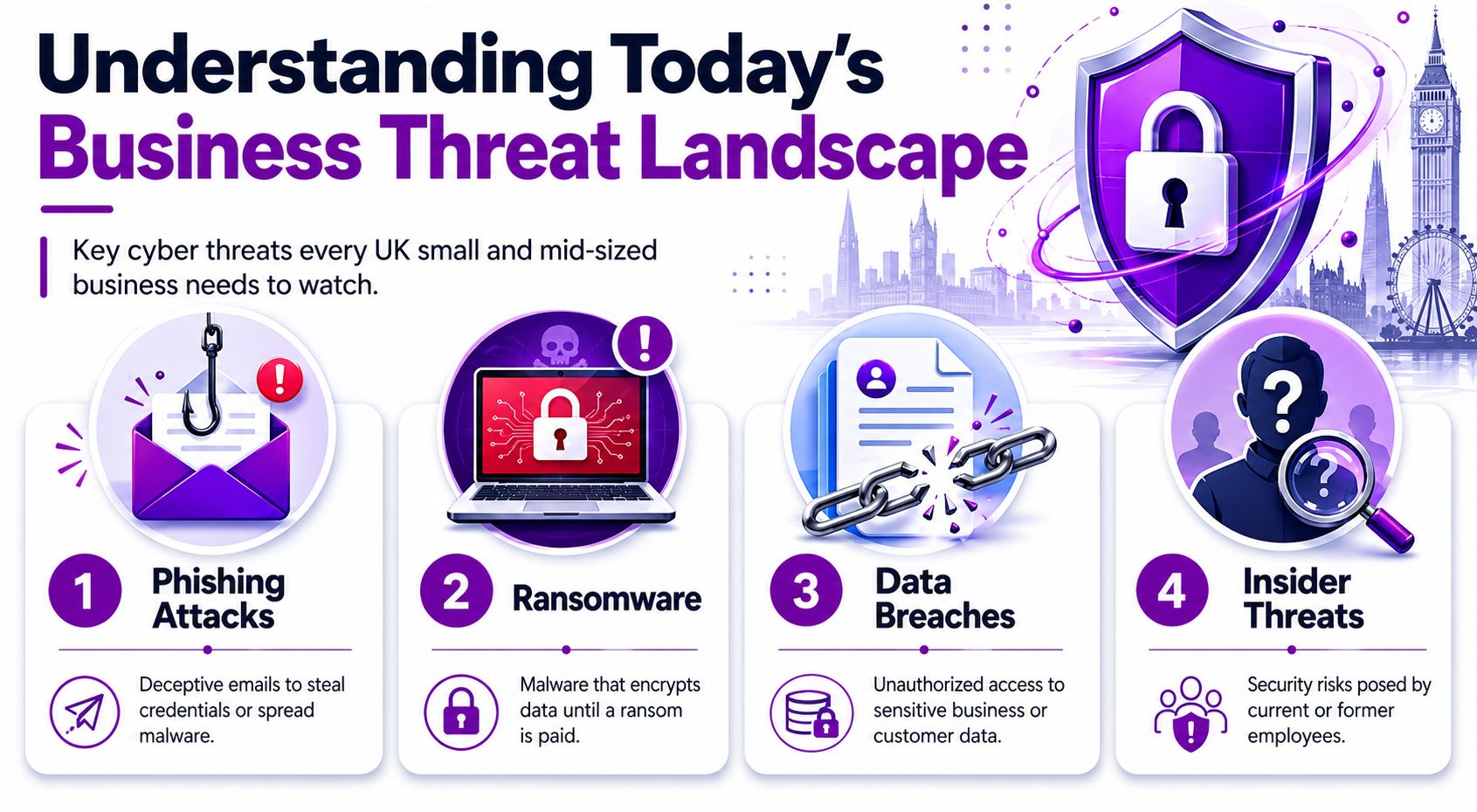 Understanding Today's Business Threat Landscape

Key cyber threats every UK small and mid-sized business needs to watch.

1 Phishing Attacks

Deceptive emails to steal credentials or spread malware.

2 Ransomware

Malware that encrypts data until a ransom is paid.

3 Data Breaches

Unauthorized access to sensitive business or customer data.

4 Insider Threats

Security risks posed by current or former employees.